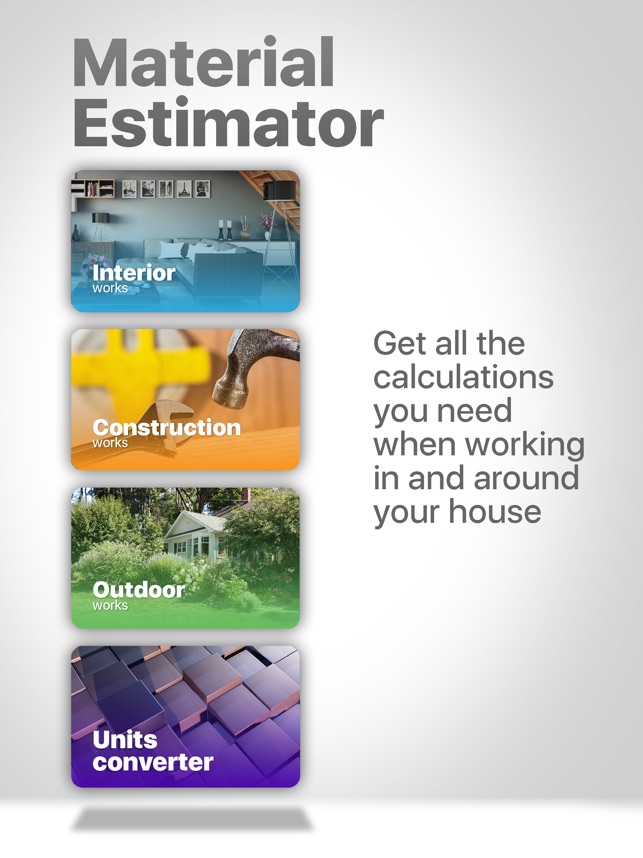 Material Estimator

Interior
works

Construction
works

Outdoor
works

Units converter

Get all the calculations you need when working in and around your house